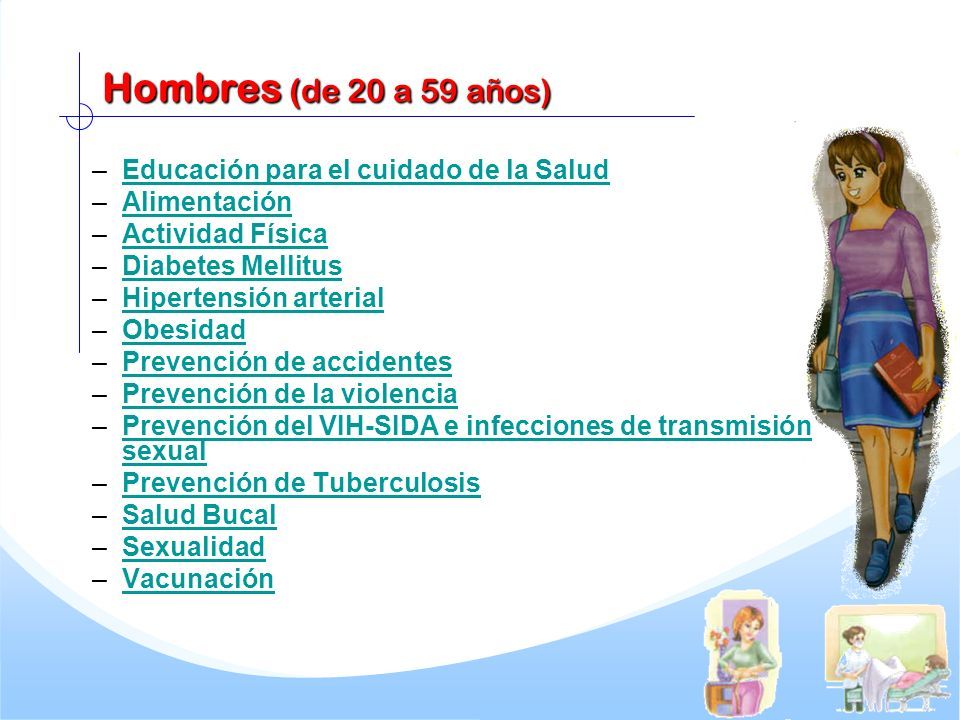 Hombres (de 20 a 59 años)

– Educación para el cuidado de la Salud
– Alimentación
– Actividad Física
– Diabetes Mellitus
– Hipertensión arterial
– Obesidad
– Prevención de accidentes
– Prevención de la violencia
– Prevención del VIH-SIDA e infecciones de transmisión sexual
– Prevención de Tuberculosis
– Salud Bucal
– Sexualidad
– Vacunación